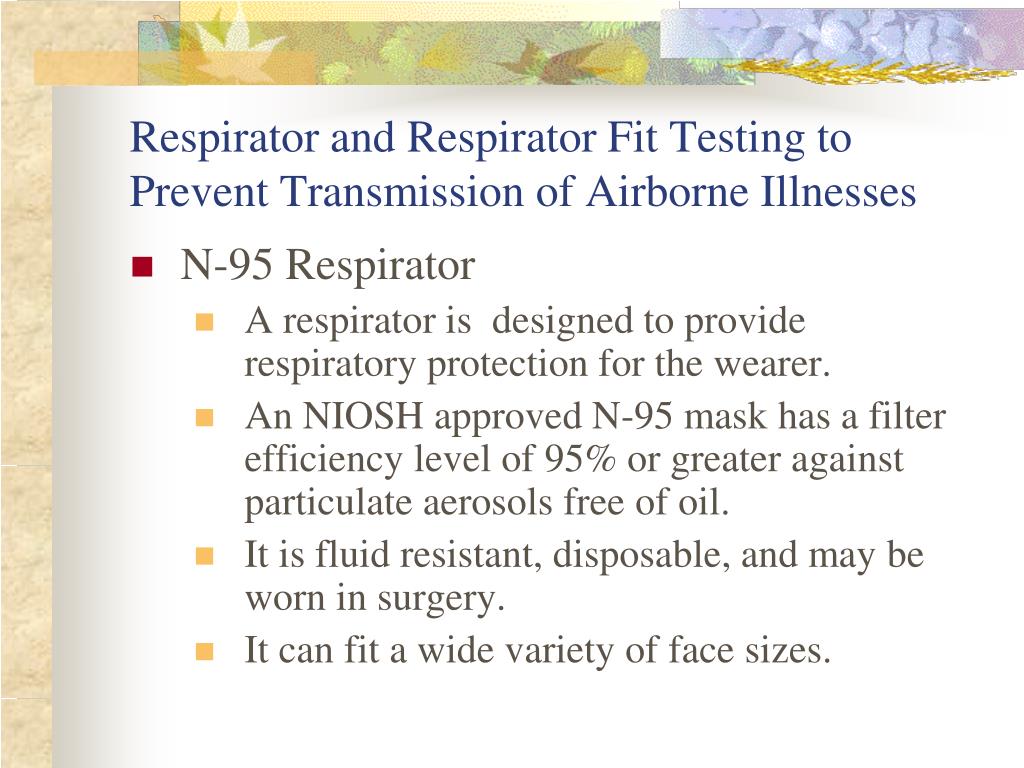 Respirator and Respirator Fit Testing to Prevent Transmission of Airborne Illnesses

N-95 Respirator

A respirator is  designed to provide respiratory protection for the wearer.

An NIOSH approved N-95 mask has a filter efficiency level of 95% or greater against particulate aerosols free of oil.

It is fluid resistant, disposable, and may be worn in surgery.

It can fit a wide variety of face sizes.